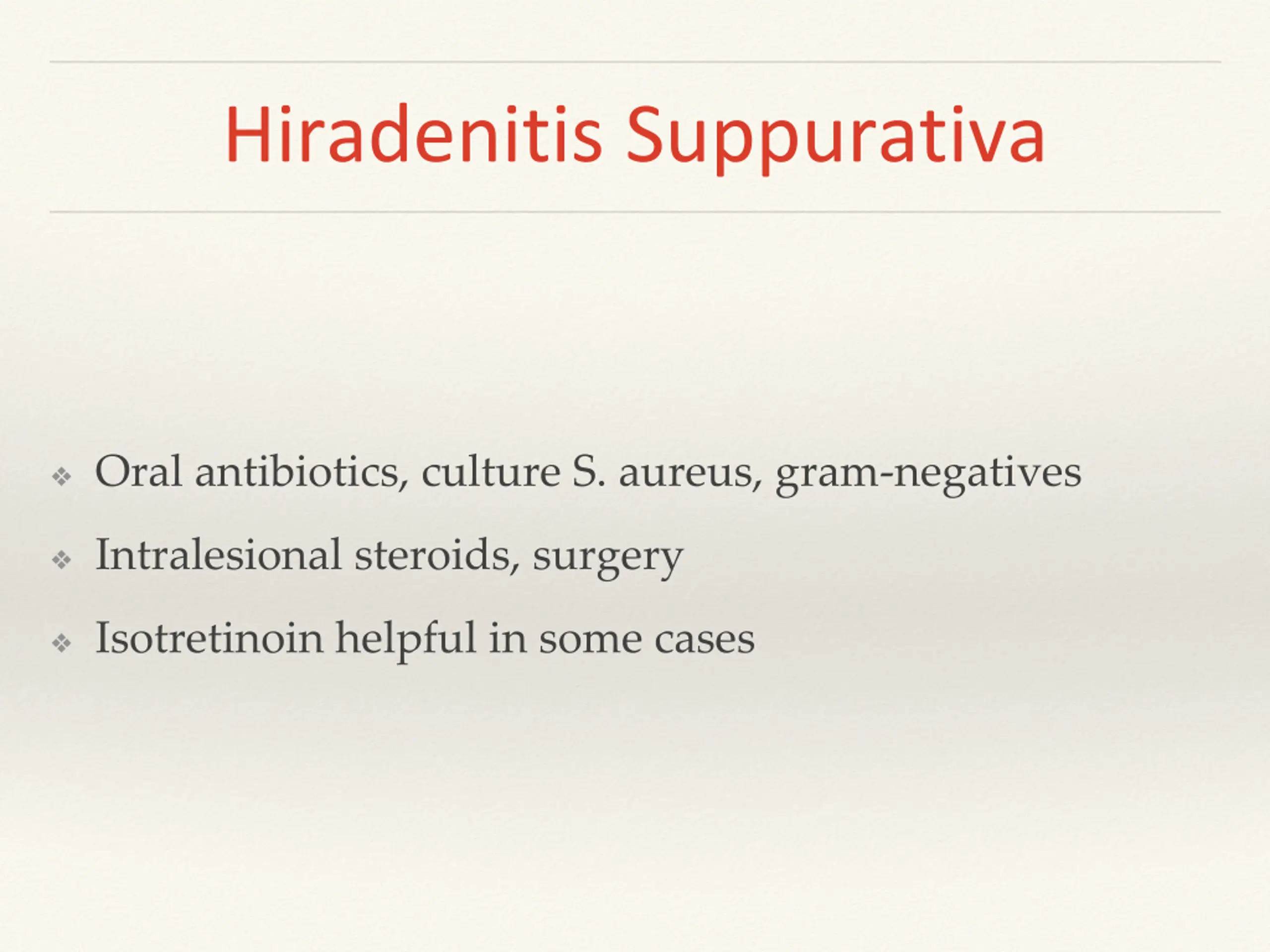 Hiradenitis Suppurativa

❖ Oral antibiotics, culture S. aureus, gram-negatives

❖ Intralesional steroids, surgery

❖ Isotretinoin helpful in some cases